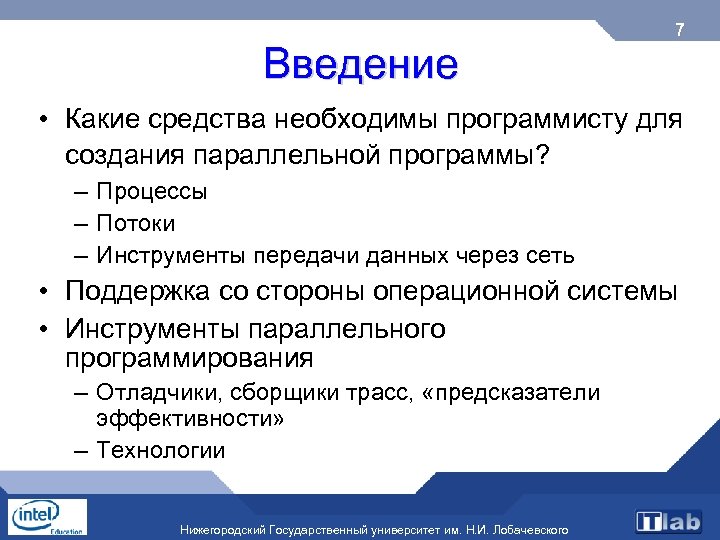 7

Введение

• Какие средства необходимы программисту для создания параллельной программы?
– Процессы
– Потоки
– Инструменты передачи данных через сеть
• Поддержка со стороны операционной системы
• Инструменты параллельного программирования
– Отладчики, сборщики трасс, «предсказатели эффективности»
– Технологии

intel Education

Нижегородский Государственный университет им. Н.И. Лобачевского

ITlab